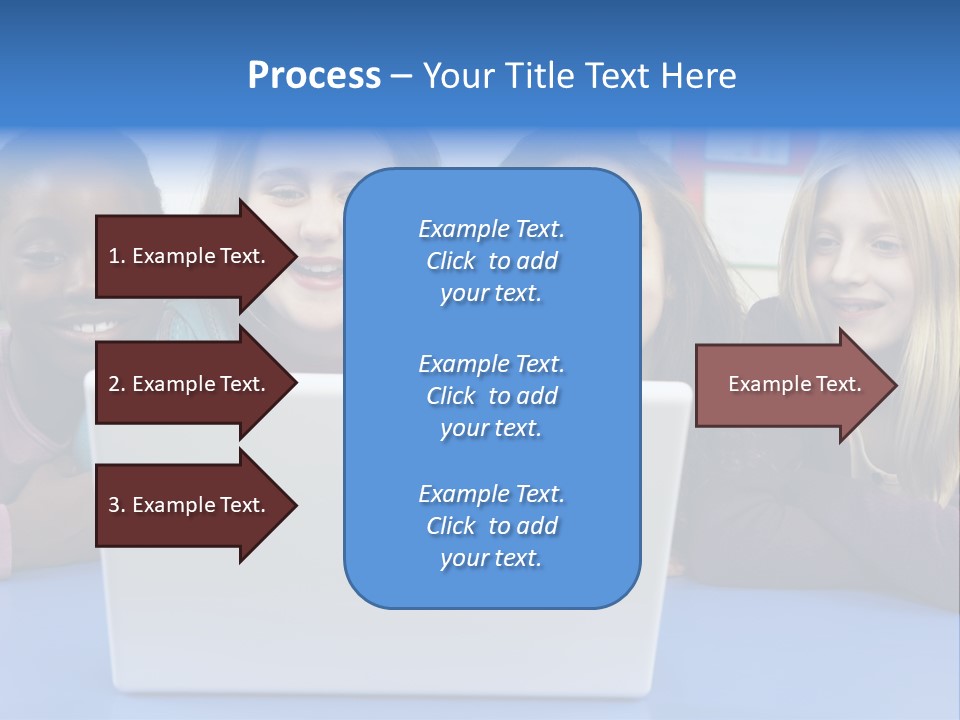 Process – Your Title Text Here

1. Example Text.

2. Example Text.

3. Example Text.

Example Text. Click to add your text.

Example Text. Click to add your text.

Example Text. Click to add your text.

Example Text.